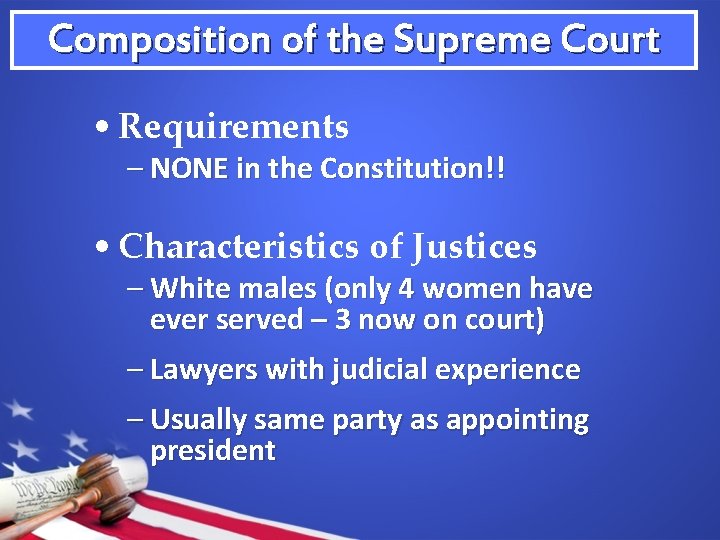 Composition of the Supreme Court

• Requirements
– NONE in the Constitution!!

• Characteristics of Justices
– White males (only 4 women have ever served – 3 now on court)
– Lawyers with judicial experience
– Usually same party as appointing president

We the People